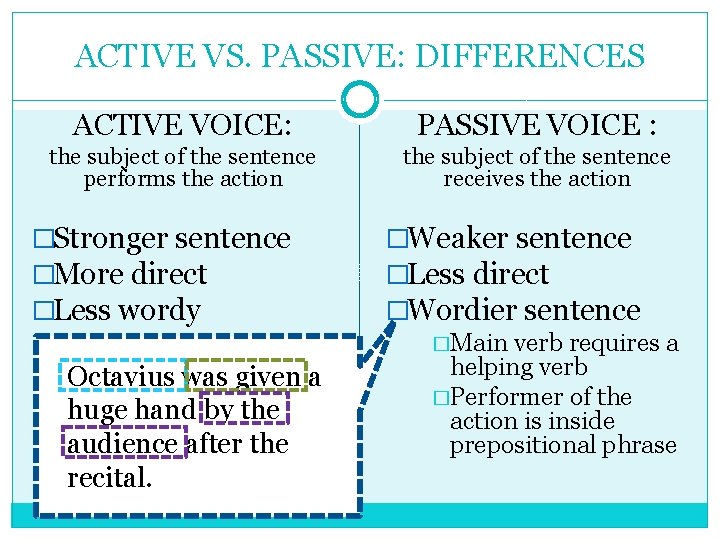 ACTIVE VS. PASSIVE: DIFFERENCES

ACTIVE VOICE:
the subject of the sentence performs the action

□Stronger sentence
□More direct
□Less wordy

Octavius was given a huge hand by the audience after the recital.

PASSIVE VOICE :
the subject of the sentence receives the action

□Weaker sentence
□Less direct
□Wordier sentence
□Main verb requires a helping verb
□Performer of the action is inside prepositional phrase